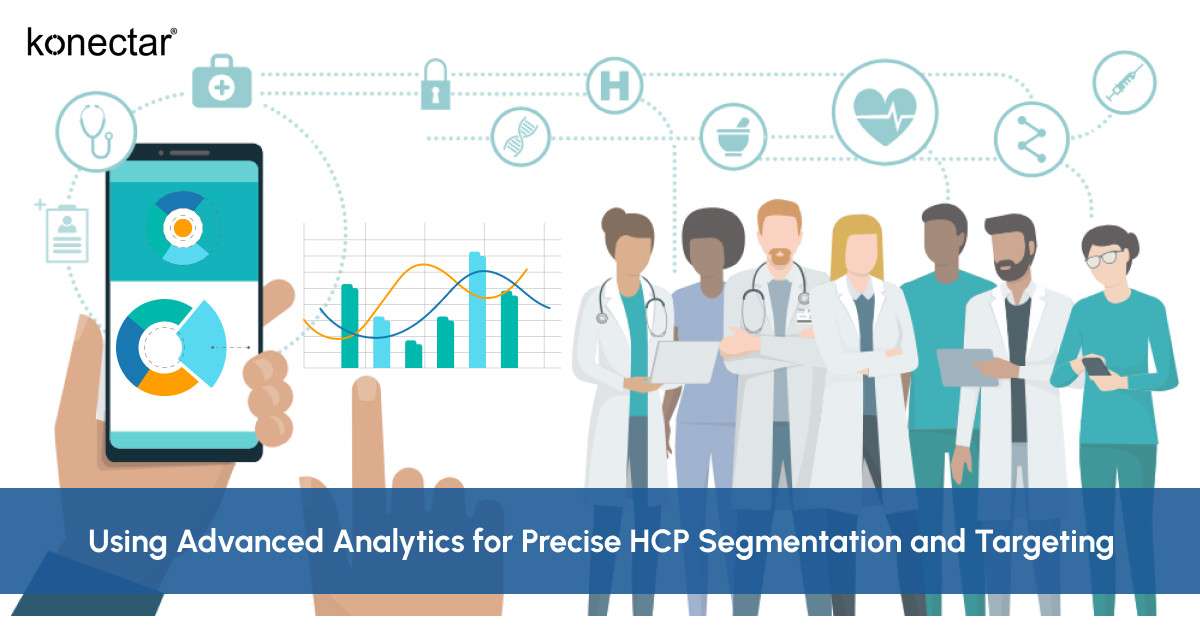 konectar®

H

Using Advanced Analytics for Precise HCP Segmentation and Targeting